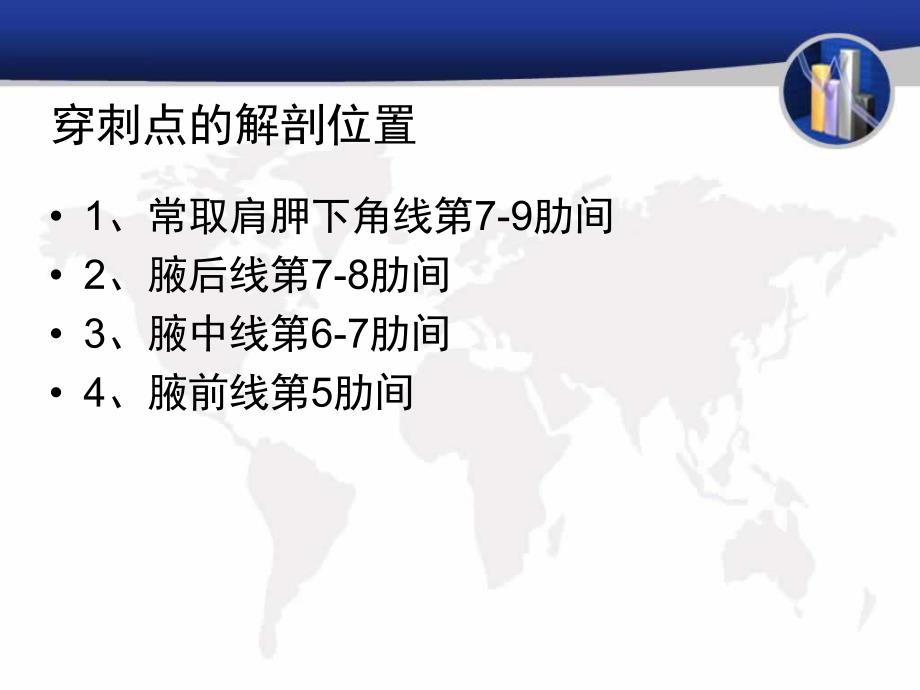 穿刺点的解剖位置

• 1、常取肩胛下角线第7-9肋间
• 2、腋后线第7-8肋间
• 3、腋中线第6-7肋间
• 4、腋前线第5肋间